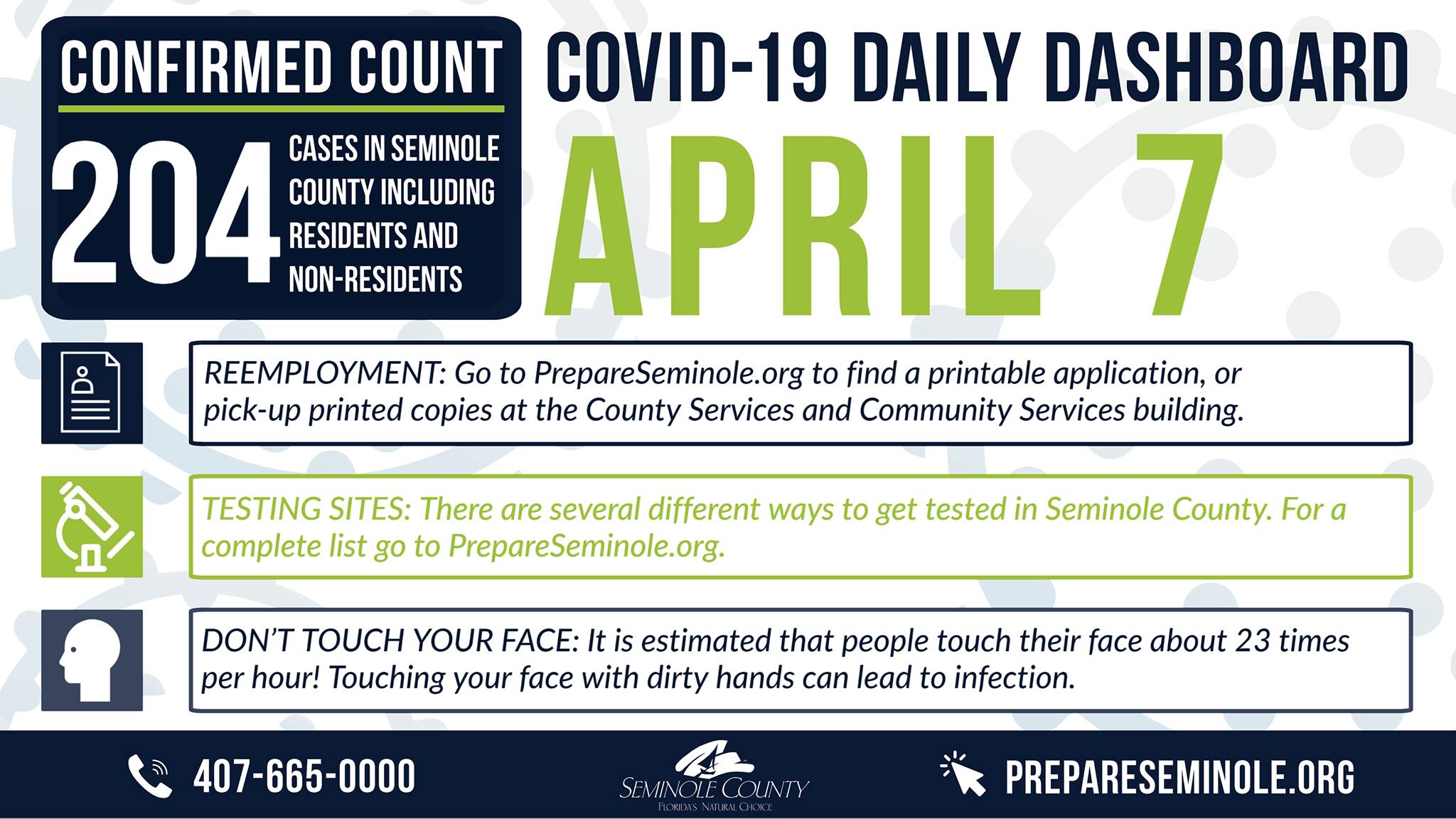 CONFIRMED COUNT

204 CASES IN SEMINOLE COUNTY INCLUDING RESIDENTS AND NON-RESIDENTS

COVID-19 DAILY DASHBOARD

APRIL 7

REEMPLOYMENT: Go to PrepareSeminole.org to find a printable application, or pick-up printed copies at the County Services and Community Services building.

TESTING SITES: There are several different ways to get tested in Seminole County. For a complete list go to PrepareSeminole.org.

DON'T TOUCH YOUR FACE: It is estimated that people touch their face about 23 times per hour! Touching your face with dirty hands can lead to infection.

407-665-0000

SEMINOLE COUNTY
FLORIDA'S NATURAL CHOICE

PREPARESEMINOLE.ORG